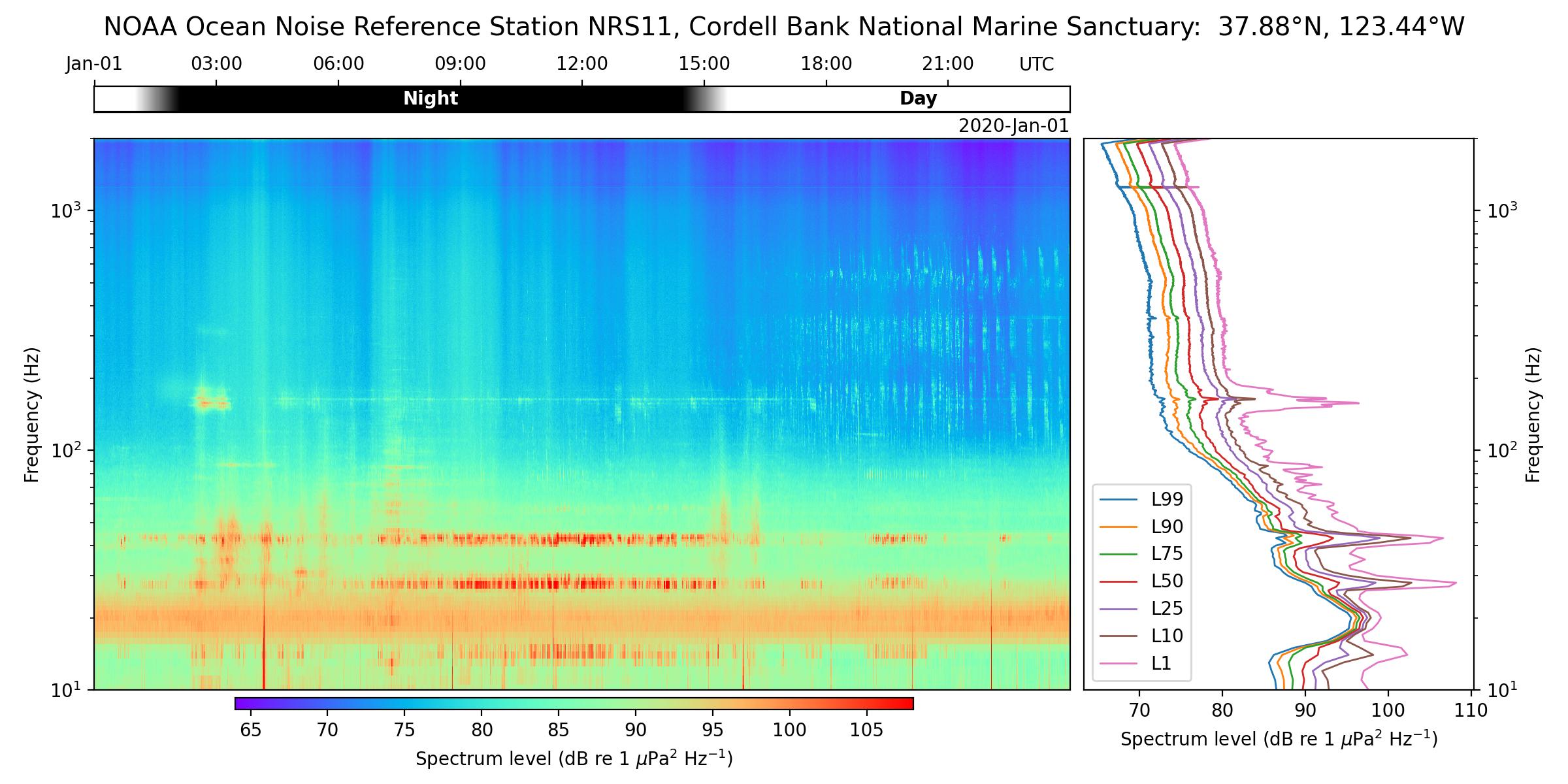 NOAA Ocean Noise Reference Station NRS11, Cordell Bank National Marine Sanctuary: 37.88°N, 123.44°W

Jan-01 03:00 06:00 09:00 12:00 15:00 18:00 21:00 UTC

Night

Day

2020-Jan-01

Frequency (Hz)

$10^3$

$10^2$

$10^1$

65 70 75 80 85 90 95 100 105

Spectrum level (dB re 1 $\mu Pa^2$ $Hz^{-1}$)

L99
L90
L75
L50
L25
L10
L1

70 80 90 100 110

Spectrum level (dB re 1 $\mu Pa^2$ $Hz^{-1}$)

$10^3$

$10^2$

$10^1$

Frequency (Hz)